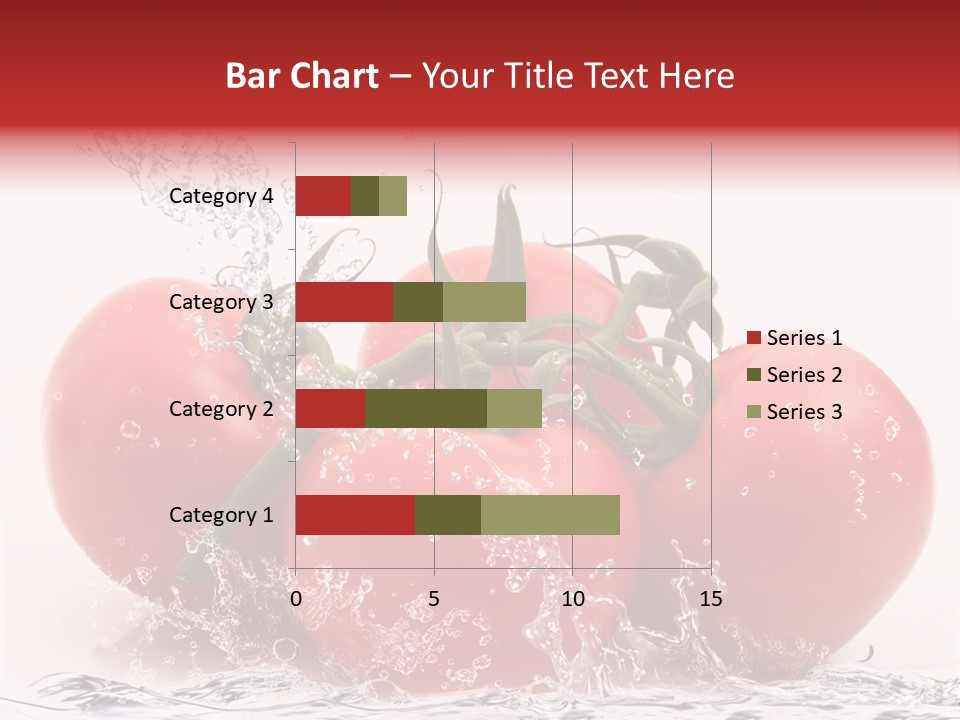 Bar Chart – Your Title Text Here

Category 4
Category 3
Category 2
Category 1

0
5
10
15

Series 1
Series 2
Series 3